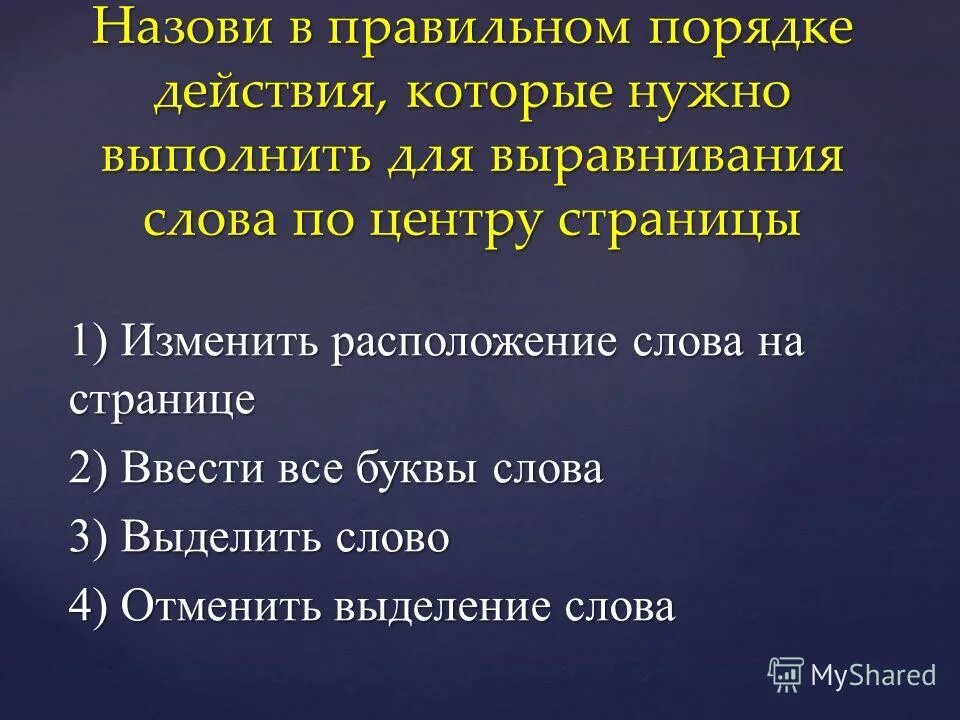 Назови в правильном порядке действия, которые нужно выполнить для выравнивания слова по центру страницы

1) Изменить расположение слова на странице

2) Ввести все буквы слова

3) Выделить слово

4) Отменить выделение слова

MyShared